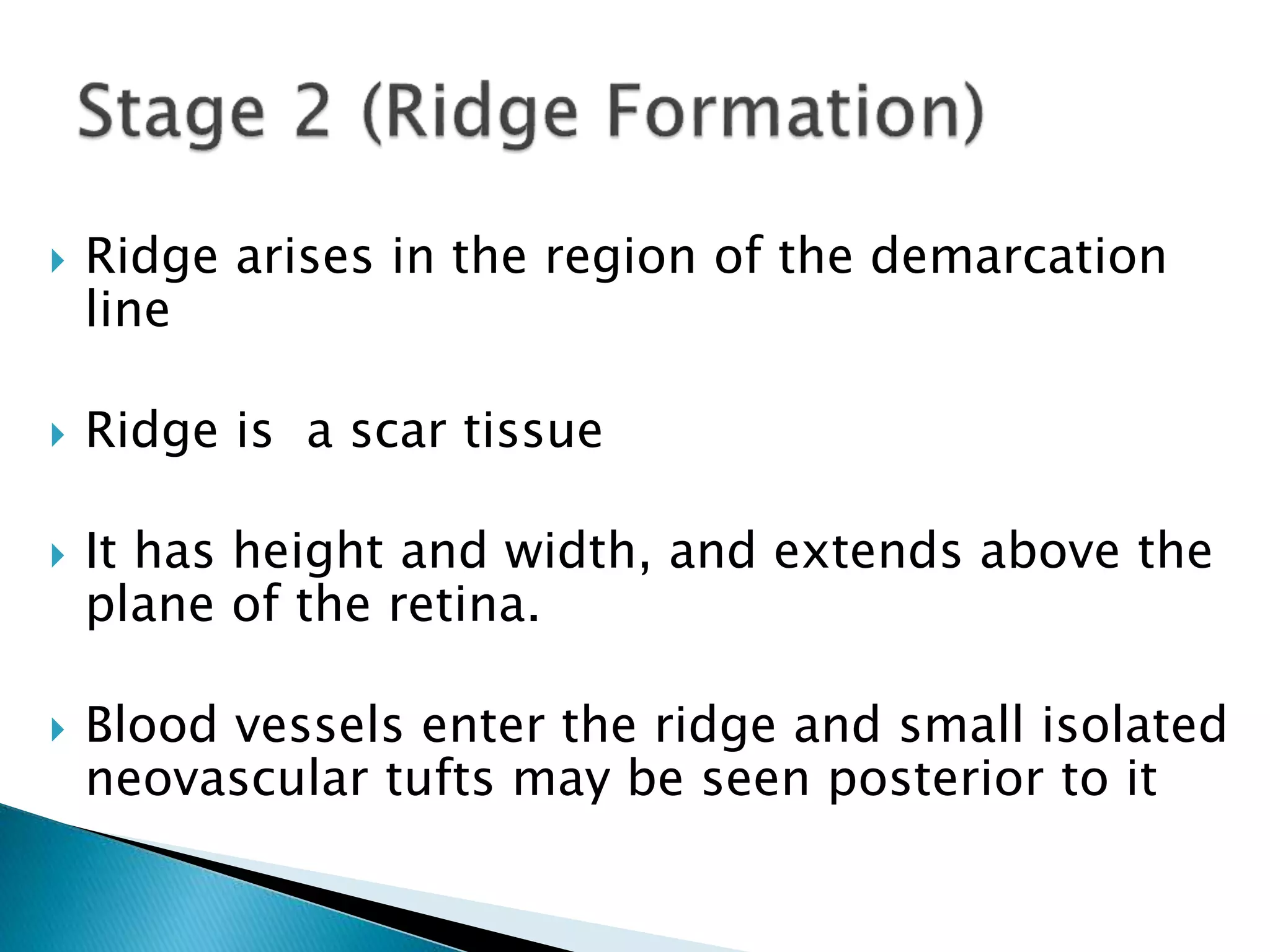 Stage 2 (Ridge Formation)

Ridge arises in the region of the demarcation line

Ridge is  a scar tissue

It has height and width, and extends above the plane of the retina.

Blood vessels enter the ridge and small isolated neovascular tufts may be seen posterior to it